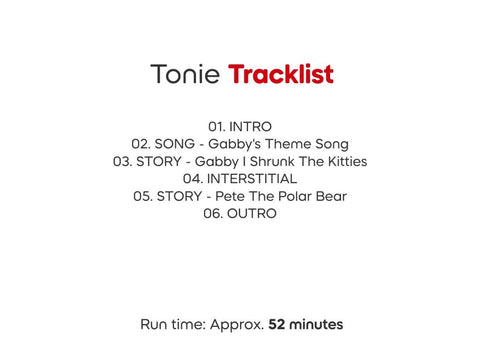 Tonie Tracklist

01. INTRO
02. SONG - Gabby's Theme Song
03. STORY - Gabby I Shrunk The Kitties
04. INTERSTITIAL
05. STORY - Pete The Polar Bear
06. OUTRO

Run time: Approx. 52 minutes